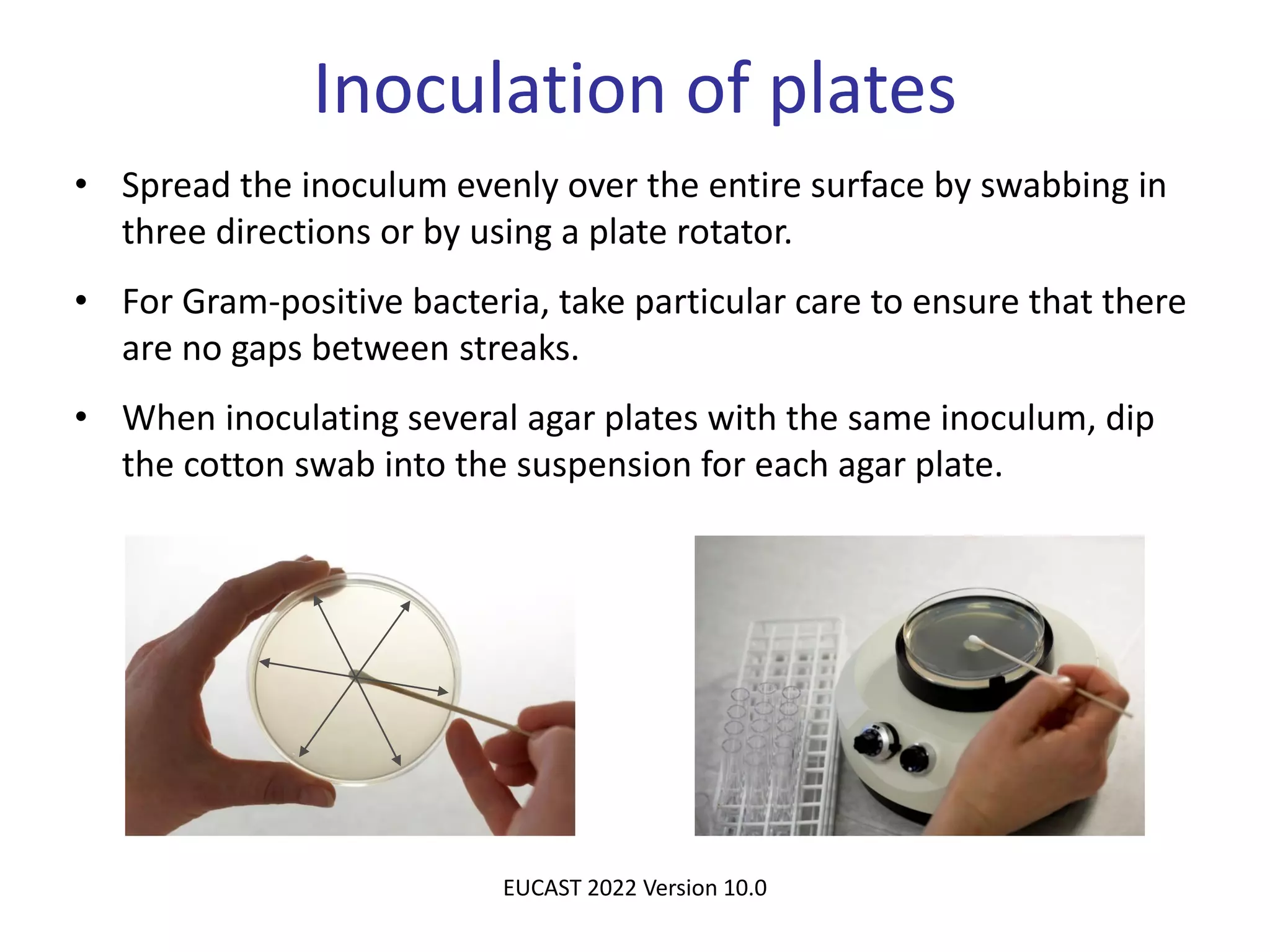 Inoculation of plates

• Spread the inoculum evenly over the entire surface by swabbing in three directions or by using a plate rotator.

• For Gram-positive bacteria, take particular care to ensure that there are no gaps between streaks.

• When inoculating several agar plates with the same inoculum, dip the cotton swab into the suspension for each agar plate.

EUCAST 2022 Version 10.0